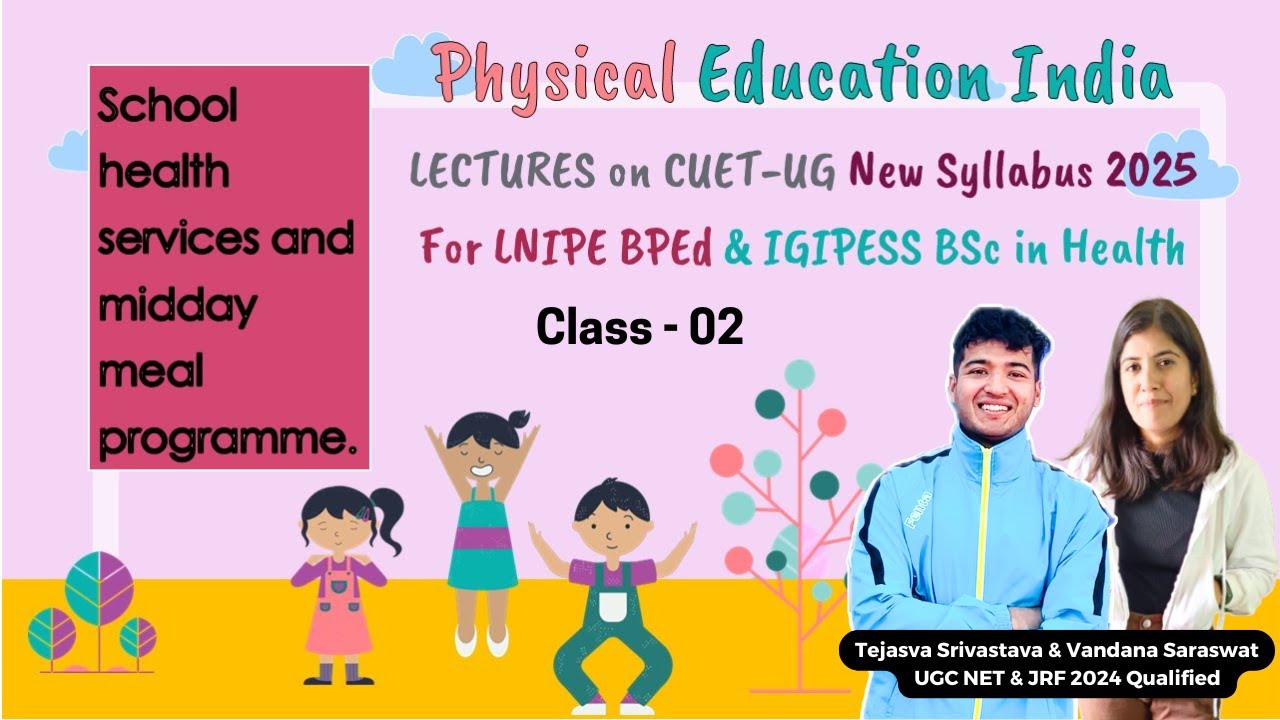 Physical Education India

School health services and midday meal programme.

LECTURES on CUET-UG New Syllabus 2025

For LNIPE BPEd & IGIPESS BSc in Health

Class - 02

Tejasva Srivastava & Vandana Saraswat
UGC NET & JRF 2024 Qualified